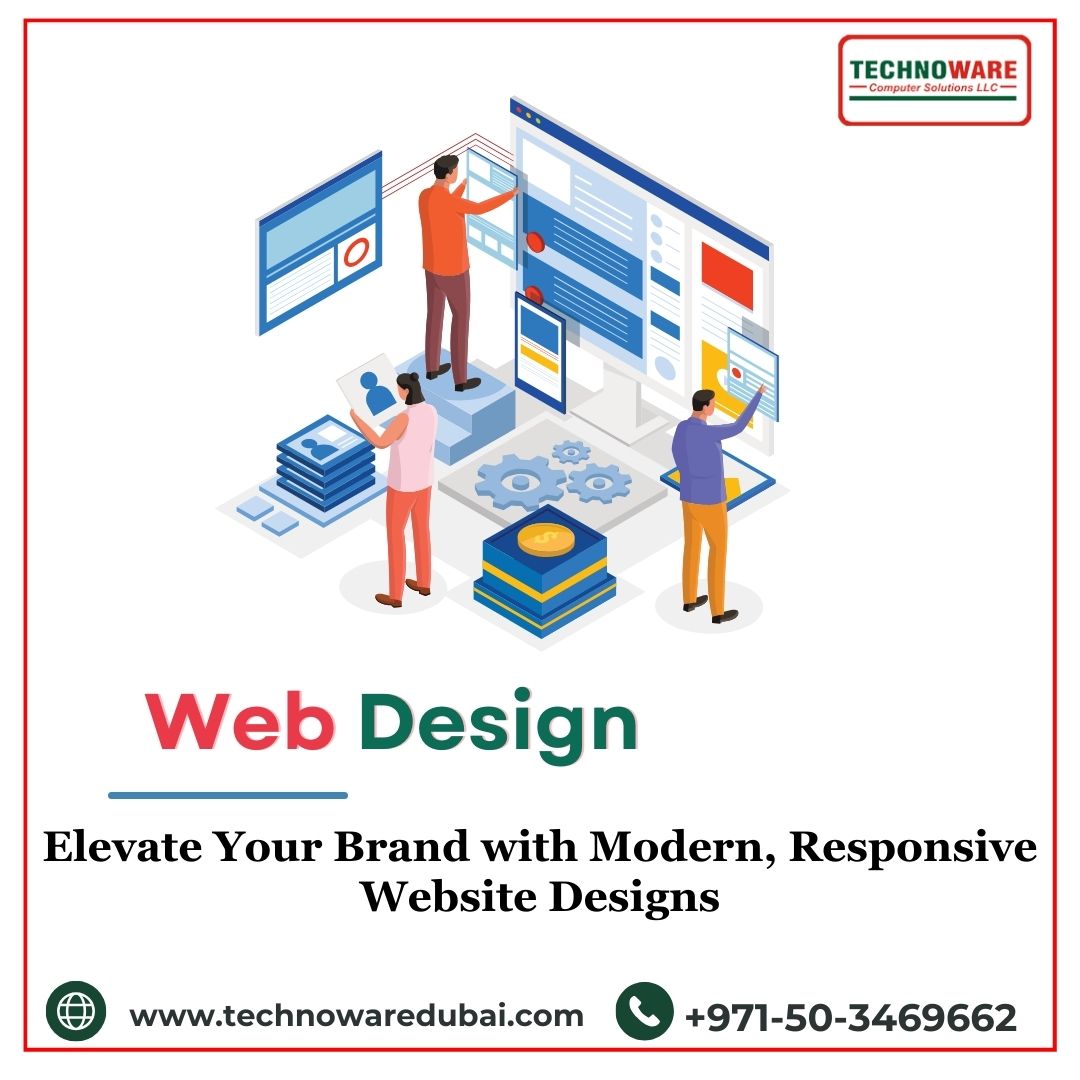 TECHNOWARE
Computer Solutions LLC

Web Design

Elevate Your Brand with Modern, Responsive Website Designs

www.technowaredubai.com

+971-50-3469662